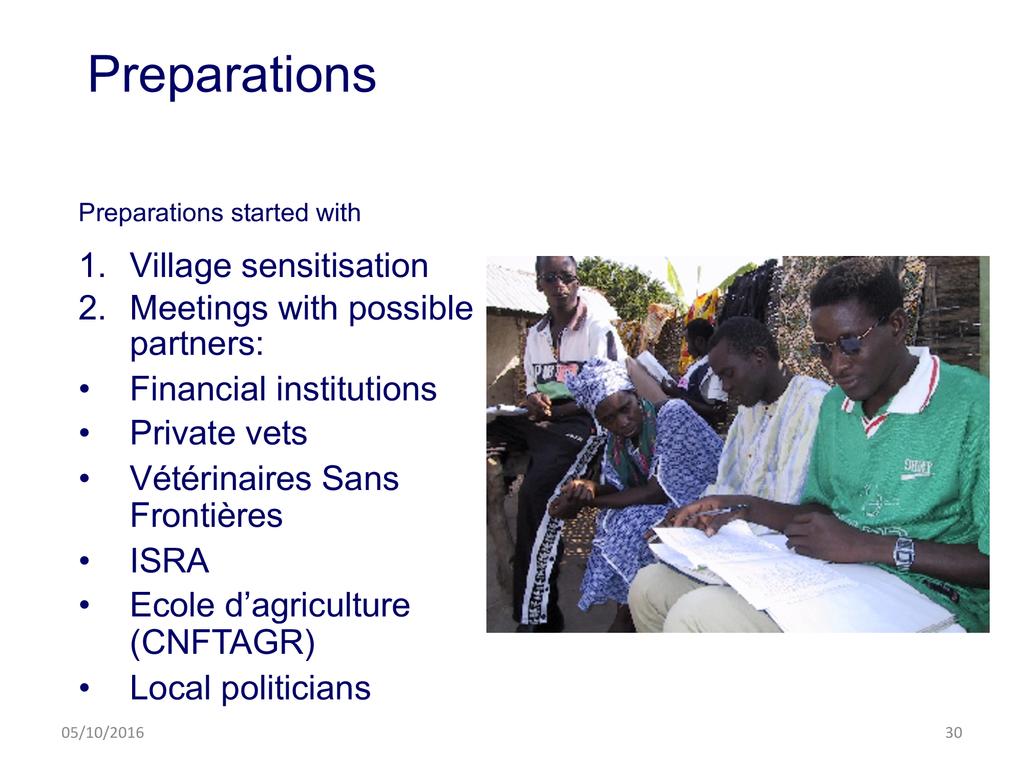 Preparations

Preparations started with

1. Village sensitisation
2. Meetings with possible partners:
• Financial institutions
• Private vets
• Vétérinaires Sans Frontières
• ISRA
• Ecole d'agriculture (CNFTAGR)
• Local politicians

05/10/2016

30